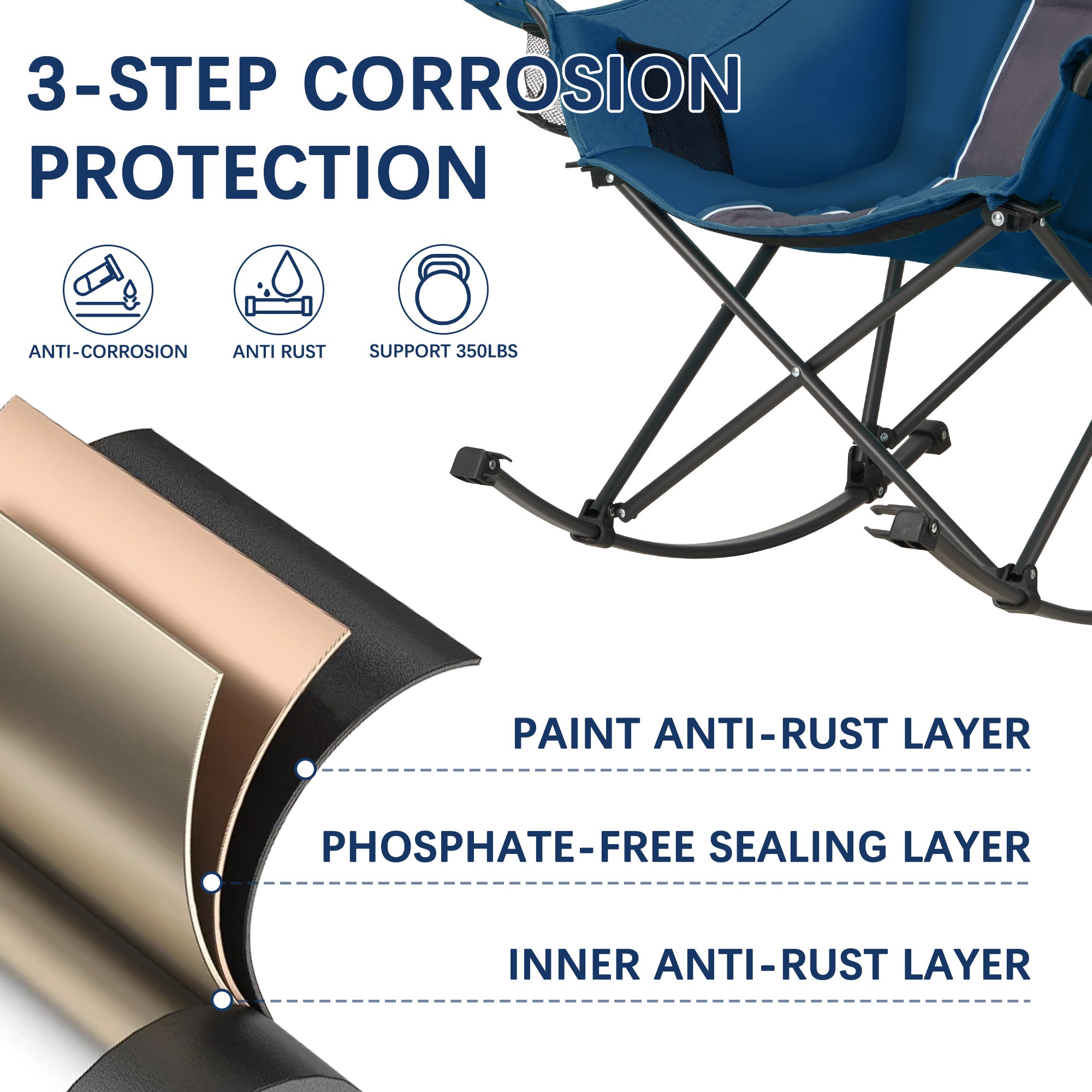 3-STEP CORROSION PROTECTION

ANTI-CORROSION

ANTI RUST

SUPPORT 350LBS

PAINT ANTI-RUST LAYER

PHOSPHATE-FREE SEALING LAYER

INNER ANTI-RUST LAYER